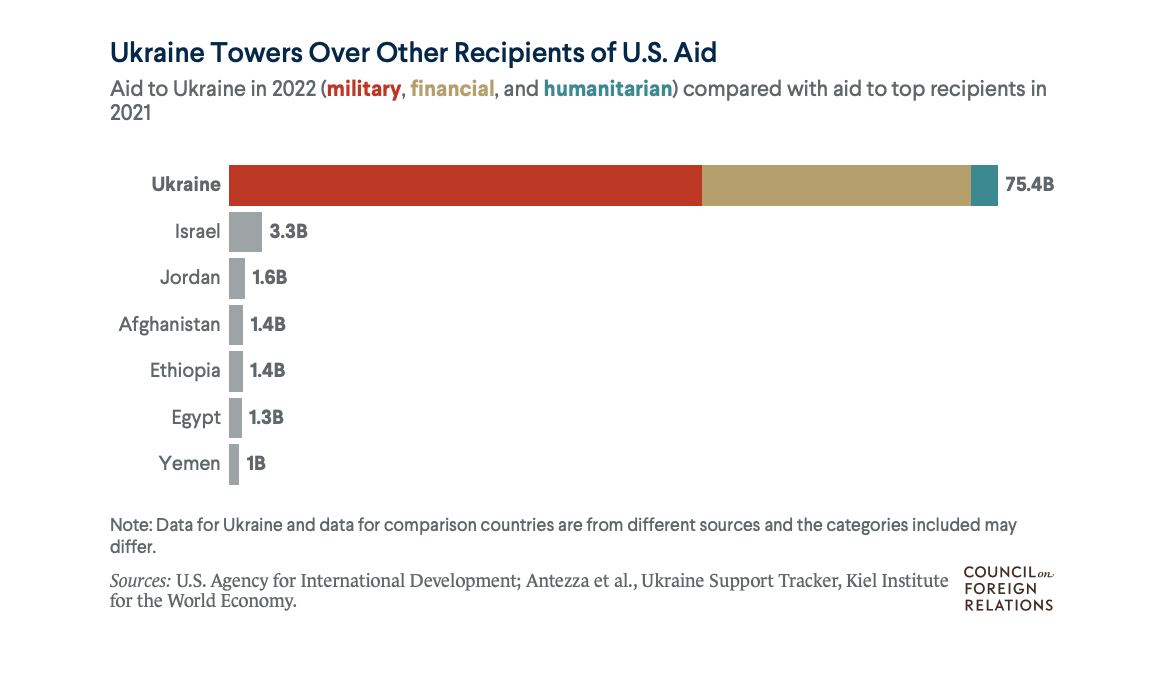 Ukraine Towers Over Other Recipients of U.S. Aid

Aid to Ukraine in 2022 (military, financial, and humanitarian) compared with aid to top recipients in 2021

Ukraine 75.4B
Israel 3.3B
Jordan 1.6B
Afghanistan 1.4B
Ethiopia 1.4B
Egypt 1.3B
Yemen 1B

Note: Data for Ukraine and data for comparison countries are from different sources and the categories included may differ.

Sources: U.S. Agency for International Development; Antezza et al., Ukraine Support Tracker, Kiel Institute for the World Economy.

COUNCIL on FOREIGN RELATIONS